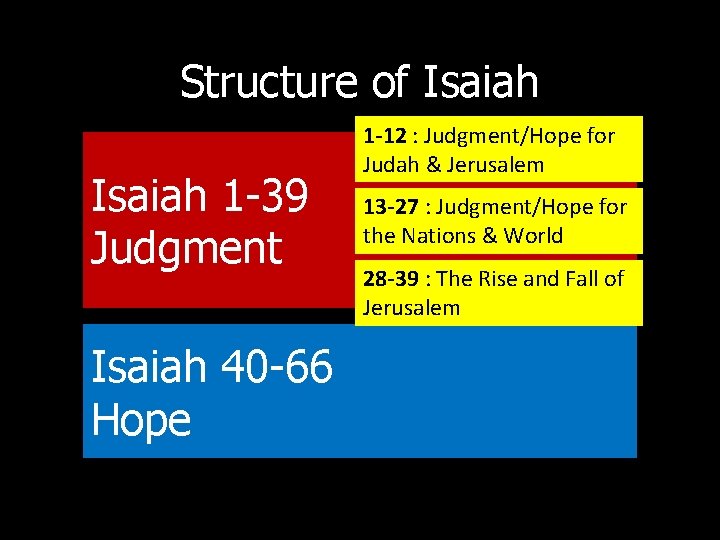 Structure of Isaiah

Isaiah 1-39
Judgment

1-12 : Judgment/Hope for Judah & Jerusalem

13-27 : Judgment/Hope for the Nations & World

28-39 : The Rise and Fall of Jerusalem

Isaiah 40-66
Hope